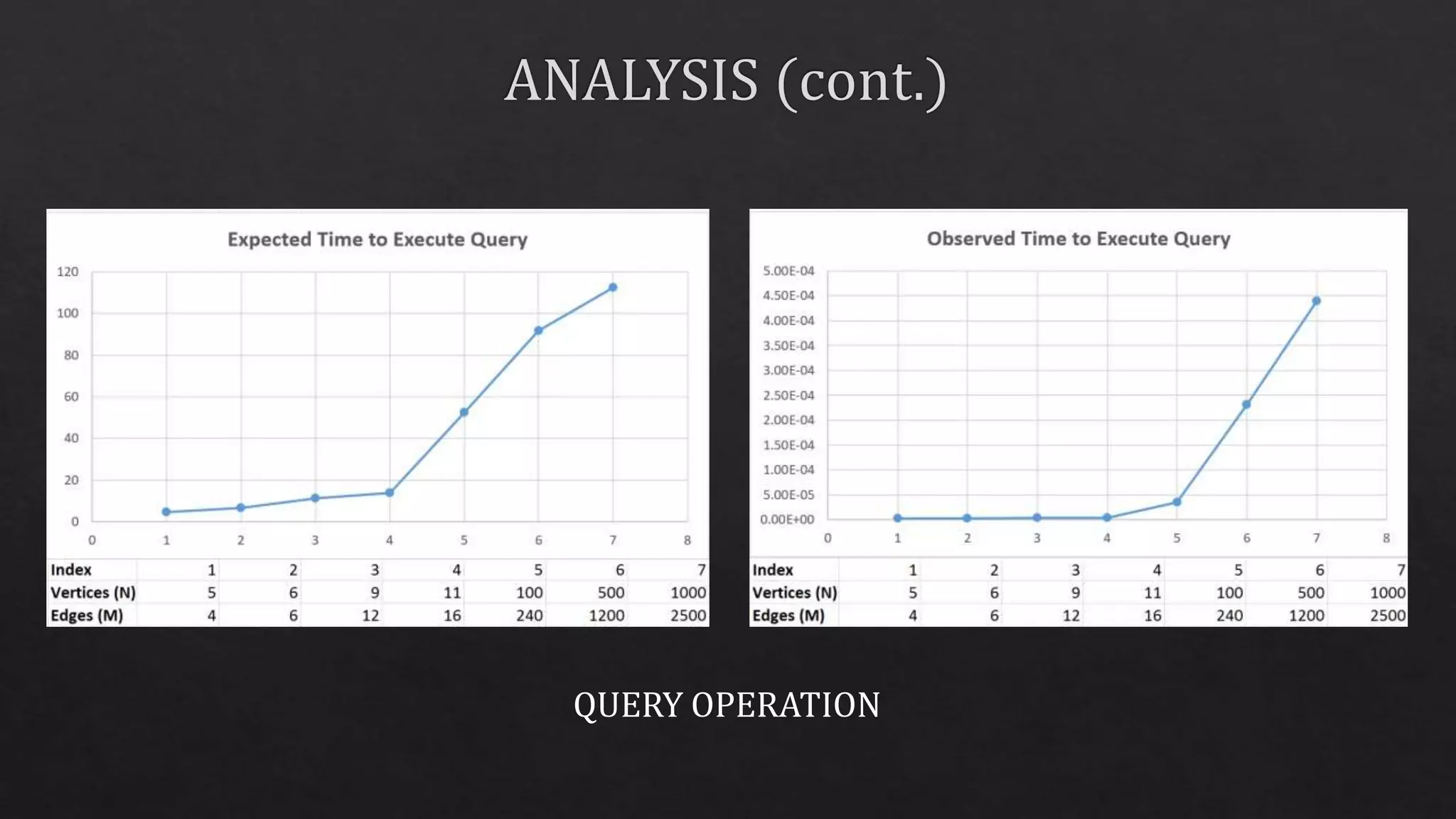 ANALYSIS (cont.)

Expected Time to Execute Query

120
100
80
60
40
20
0

0 1 2 3 4 5 6 7 8

| Index | 1 | 2 | 3 | 4 | 5 | 6 | 7 |
|---|---|---|---|---|---|---|---|
| Vertices (N) | 5 | 6 | 9 | 11 | 100 | 500 | 1000 |
| Edges (M) | 4 | 6 | 12 | 16 | 240 | 1200 | 2500 |

Observed Time to Execute Query

5.00E-04
4.50E-04
4.00E-04
3.50E-04
3.00E-04
2.50E-04
2.00E-04
1.50E-04
1.00E-04
5.00E-05
0.00E+00

0 1 2 3 4 5 6 7 8

| Index | 1 | 2 | 3 | 4 | 5 | 6 | 7 |
|---|---|---|---|---|---|---|---|
| Vertices (N) | 5 | 6 | 9 | 11 | 100 | 500 | 1000 |
| Edges (M) | 4 | 6 | 12 | 16 | 240 | 1200 | 2500 |

QUERY OPERATION